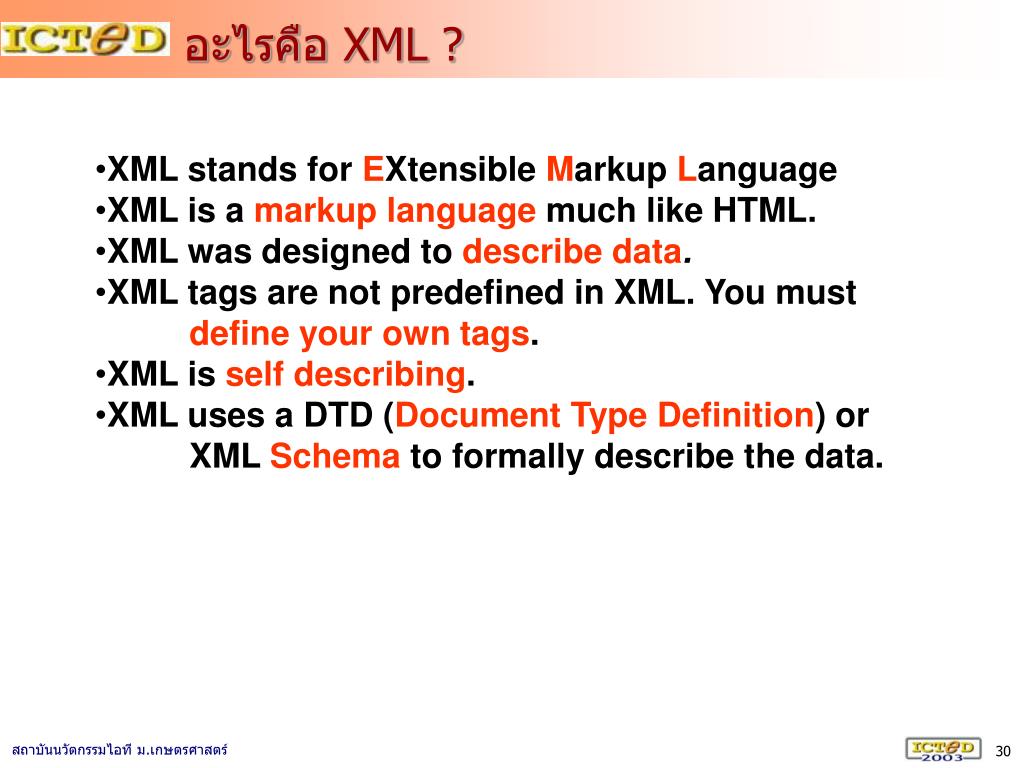 ICTeD อะไรคือ XML ?

•XML stands for EXtensible Markup Language
•XML is a markup language much like HTML.
•XML was designed to describe data.
•XML tags are not predefined in XML. You must define your own tags.
•XML is self describing.
•XML uses a DTD (Document Type Definition) or XML Schema to formally describe the data.

สถาบันนวัตกรรมไอที ม.เกษตรศาสตร์

ICTeD 2003

30